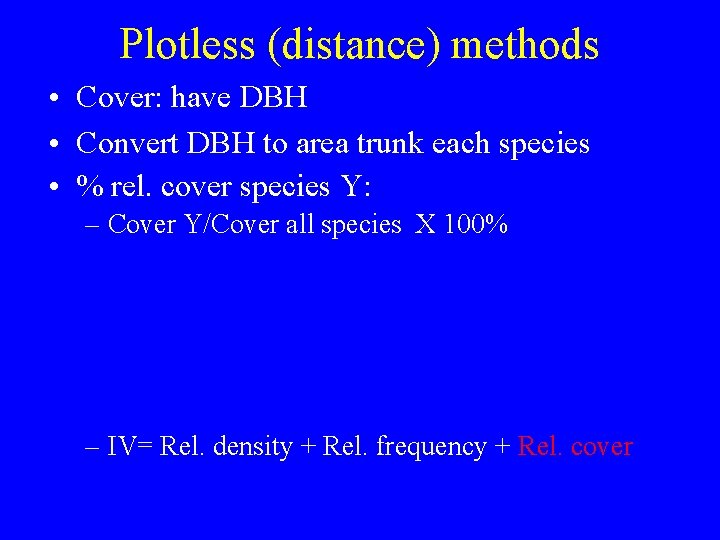 Plotless (distance) methods

• Cover: have DBH
• Convert DBH to area trunk each species
• % rel. cover species Y:
– Cover Y/Cover all species X 100%

– IV= Rel. density + Rel. frequency + Rel. cover